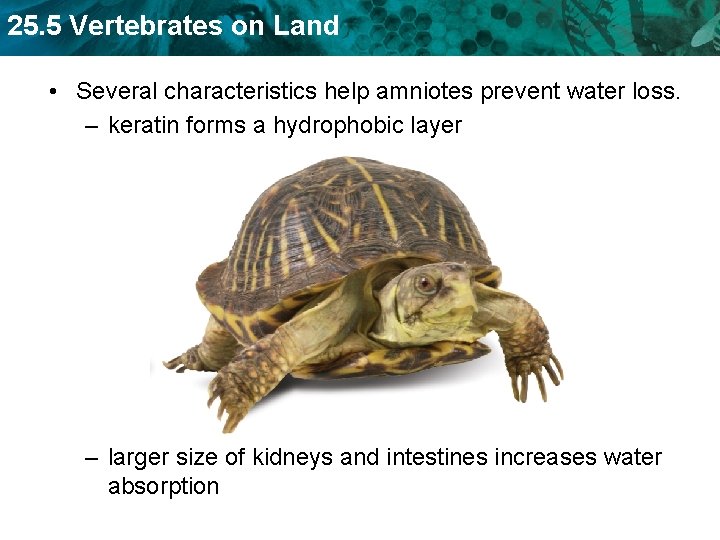 25.5 Vertebrates on Land

• Several characteristics help amniotes prevent water loss.

– keratin forms a hydrophobic layer

– larger size of kidneys and intestines increases water absorption